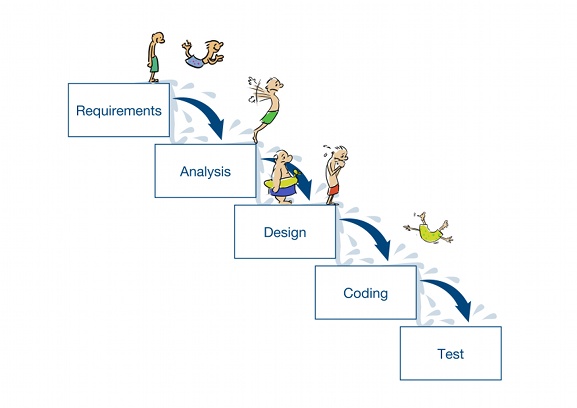 Requirements

Analysis

Design

Coding

Test